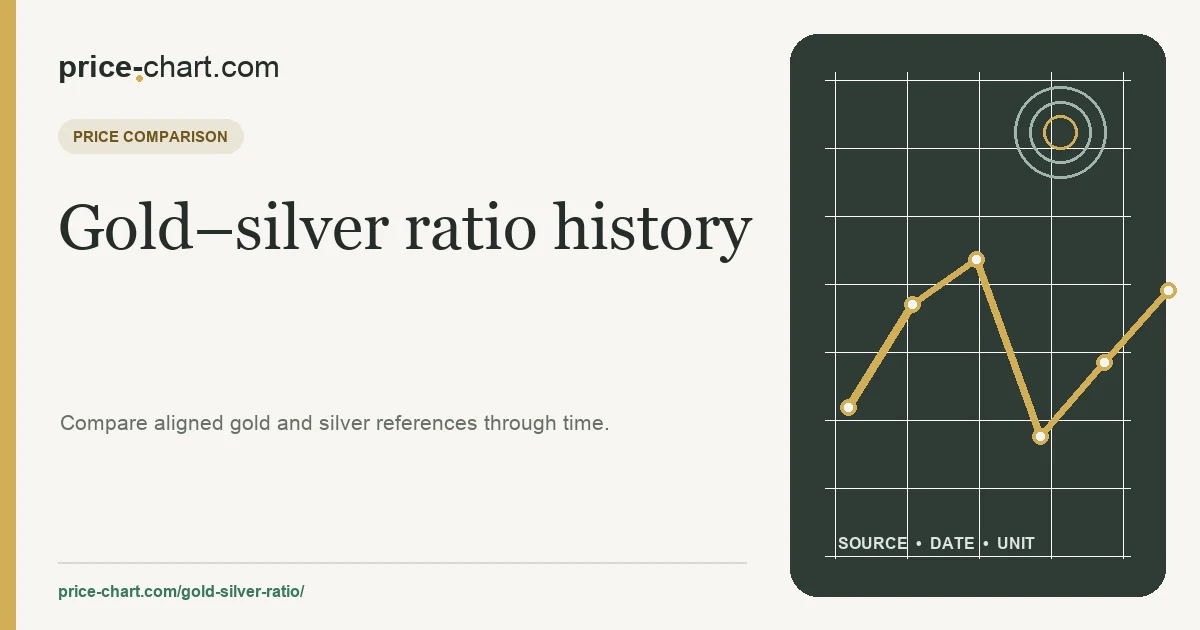 price-chart.com

PRICE COMPARISON

Gold–silver ratio history

Compare aligned gold and silver references through time.

price-chart.com/gold-silver-ratio/

SOURCE • DATE • UNIT